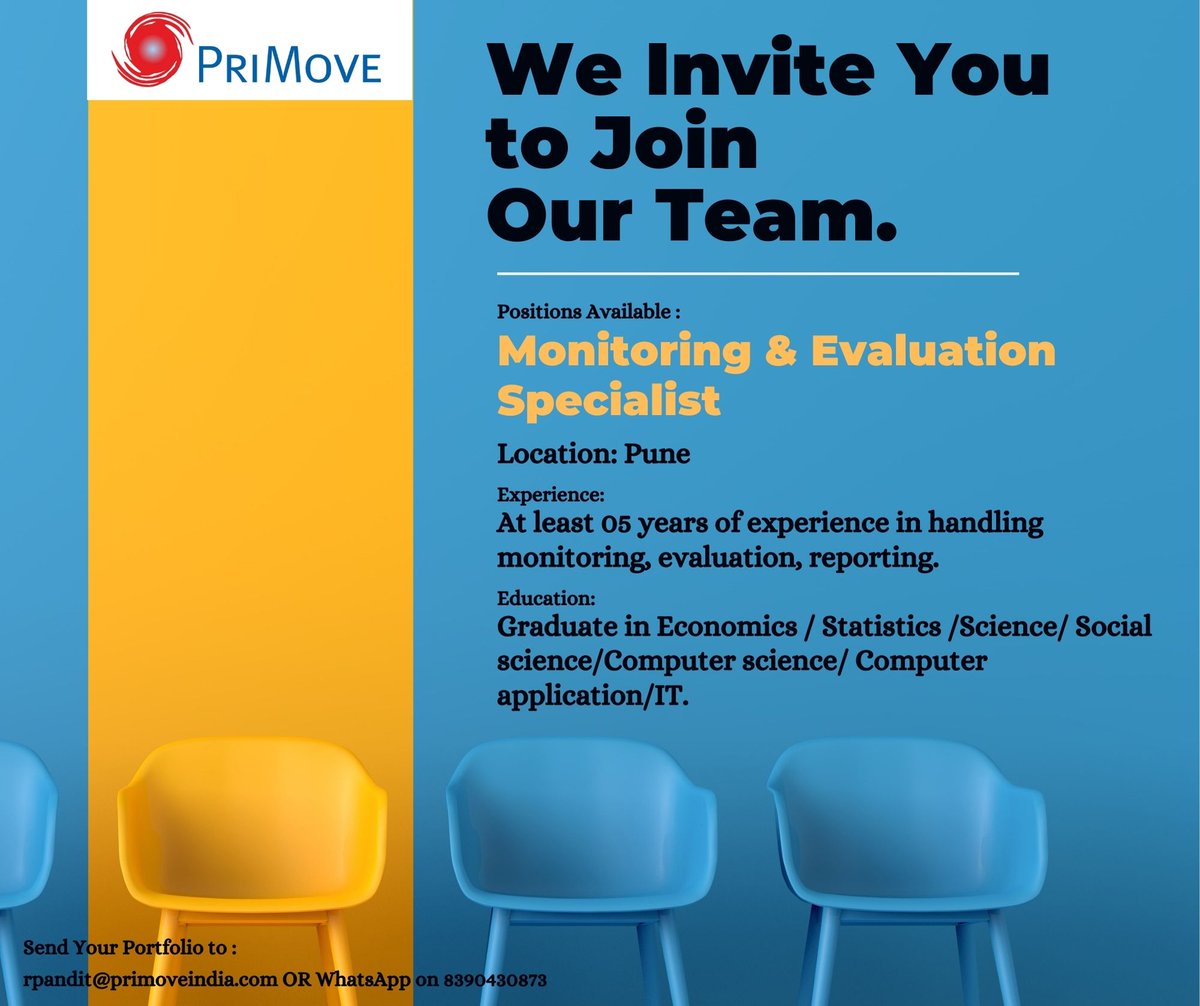 PRIMOVE

We Invite You to Join Our Team.

Positions Available :

Monitoring & Evaluation Specialist

Location: Pune

Experience:
At least 05 years of experience in handling monitoring, evaluation, reporting.

Education:
Graduate in Economics / Statistics /Science/ Social science/Computer science/ Computer application/IT.

Send Your Portfolio to :
rpandit@primoveindia.com OR WhatsApp on 8390430873